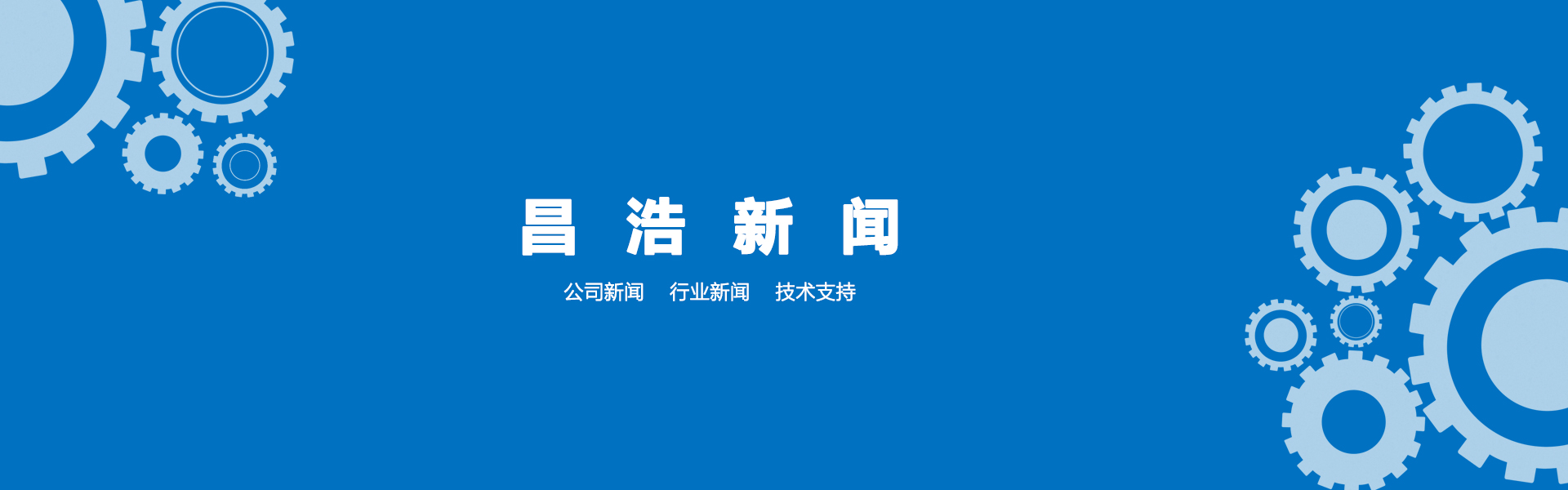 昌 浩 新 闻

公司新闻　行业新闻　技术支持